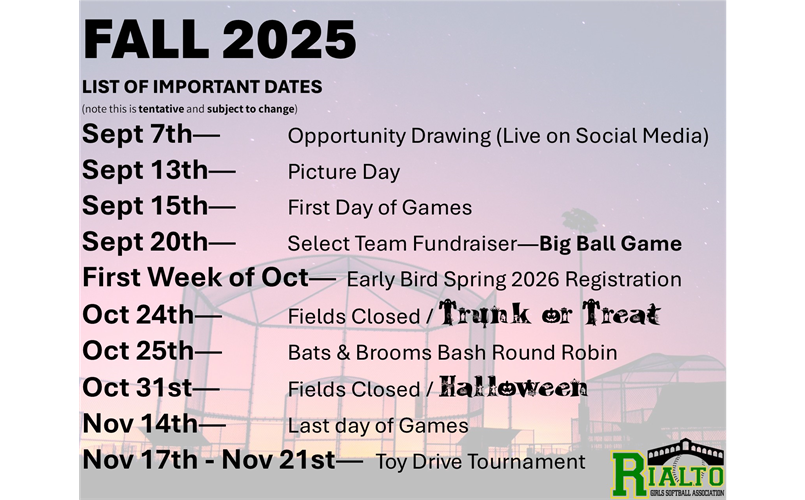 FALL 2025

LIST OF IMPORTANT DATES

(note this is tentative and subject to change)

Sept 7th— Opportunity Drawing (Live on Social Media)

Sept 13th— Picture Day

Sept 15th— First Day of Games

Sept 20th— Select Team Fundraiser—Big Ball Game

First Week of Oct— Early Bird Spring 2026 Registration

Oct 24th— Fields Closed / Trunk or Treat

Oct 25th— Bats & Brooms Bash Round Robin

Oct 31st— Fields Closed / Halloween

Nov 14th— Last day of Games

Nov 17th - Nov 21st— Toy Drive Tournament

RIALTO
GIRLS SOFTBALL ASSOCIATION